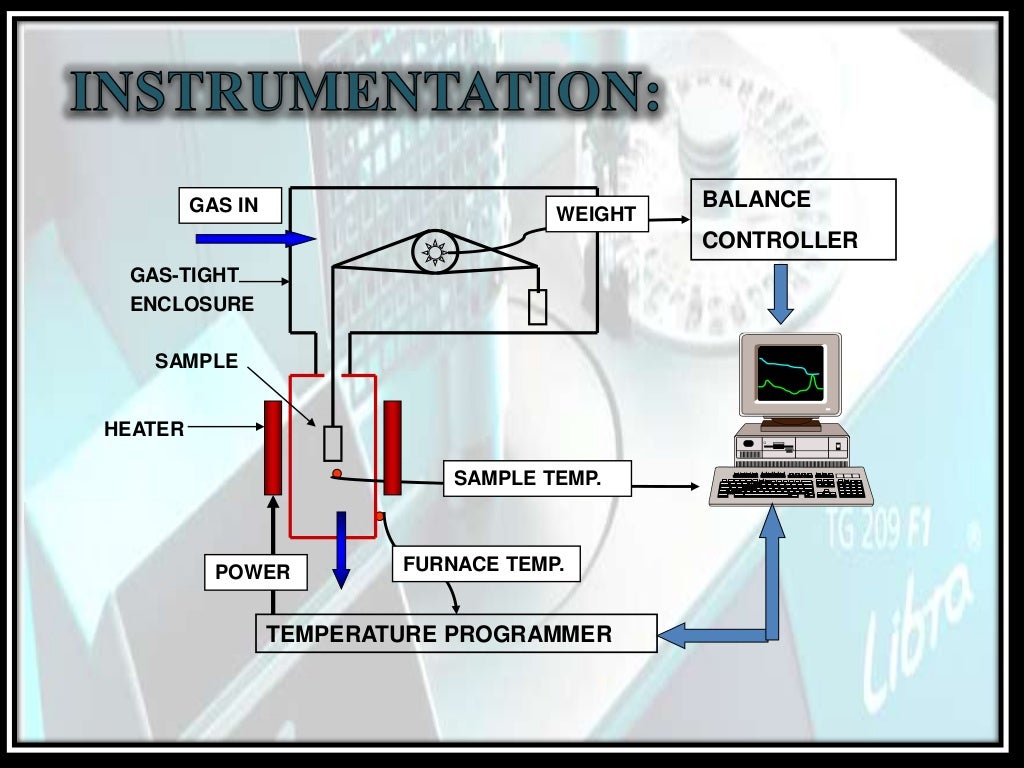 INSTRUMENTATION:

GAS IN

WEIGHT

BALANCE CONTROLLER

GAS-TIGHT ENCLOSURE

SAMPLE

HEATER

SAMPLE TEMP.

POWER

FURNACE TEMP.

TEMPERATURE PROGRAMMER

TG 209 F1

Libra